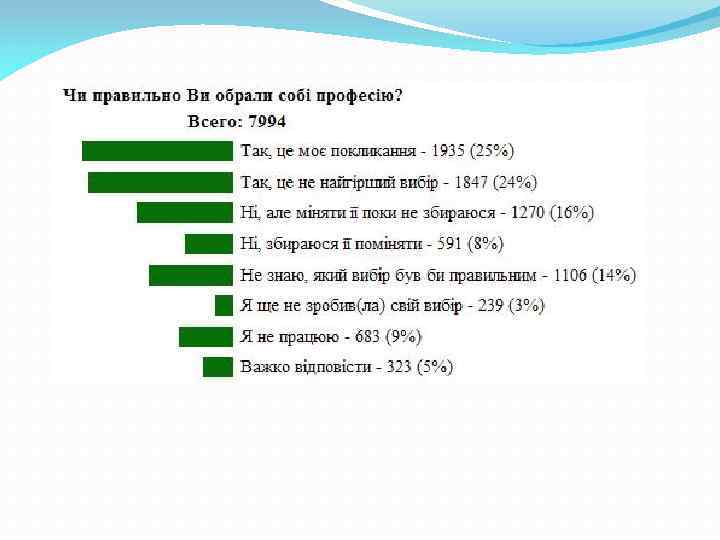 Чи правильно Ви обрали собі професію?
Всего: 7994

Так, це моє покликання - 1935 (25%)
Так, це не найгірший вибір - 1847 (24%)
Ні, але міняти її поки не збираюся - 1270 (16%)
Ні, збираюся її поміняти - 591 (8%)
Не знаю, який вибір був би правильним - 1106 (14%)
Я ще не зробив(ла) свій вибір - 239 (3%)
Я не працюю - 683 (9%)
Важко відповісти - 323 (5%)